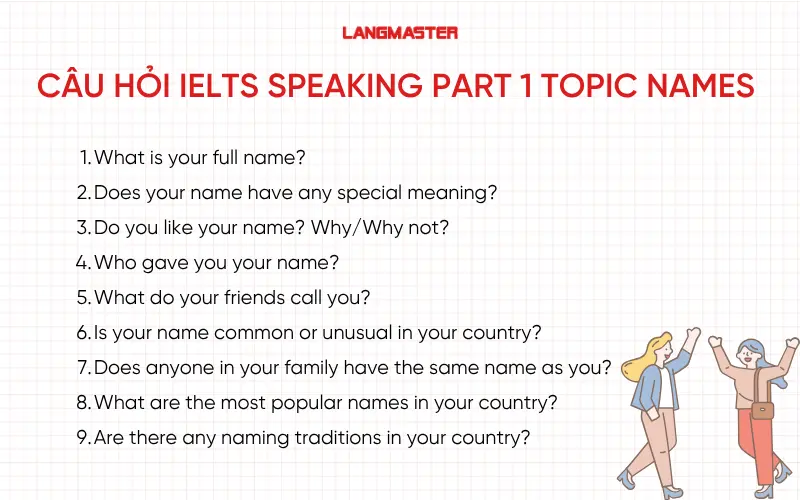 LANGMASTER

CÂU HỎI IELTS SPEAKING PART 1 TOPIC NAMES

1. What is your full name?
2. Does your name have any special meaning?
3. Do you like your name? Why/Why not?
4. Who gave you your name?
5. What do your friends call you?
6. Is your name common or unusual in your country?
7. Does anyone in your family have the same name as you?
8. What are the most popular names in your country?
9. Are there any naming traditions in your country?